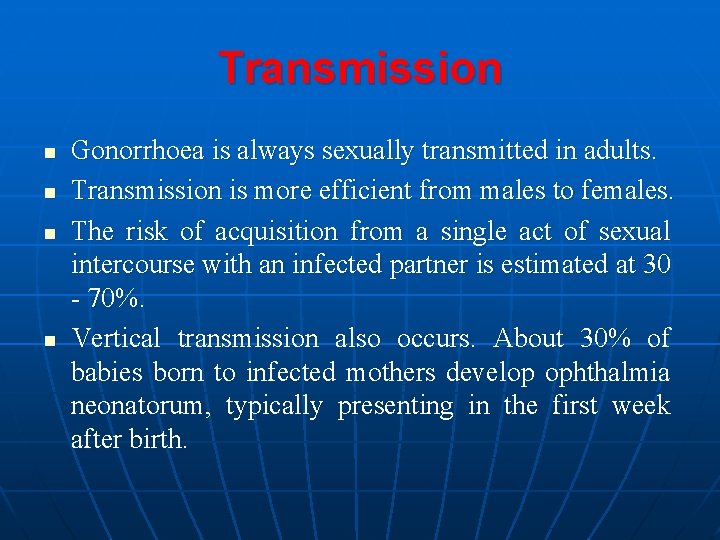 Transmission

- Gonorrhoea is always sexually transmitted in adults.
- Transmission is more efficient from males to females.
- The risk of acquisition from a single act of sexual intercourse with an infected partner is estimated at 30 - 70%.
- Vertical transmission also occurs. About 30% of babies born to infected mothers develop ophthalmia neonatorum, typically presenting in the first week after birth.